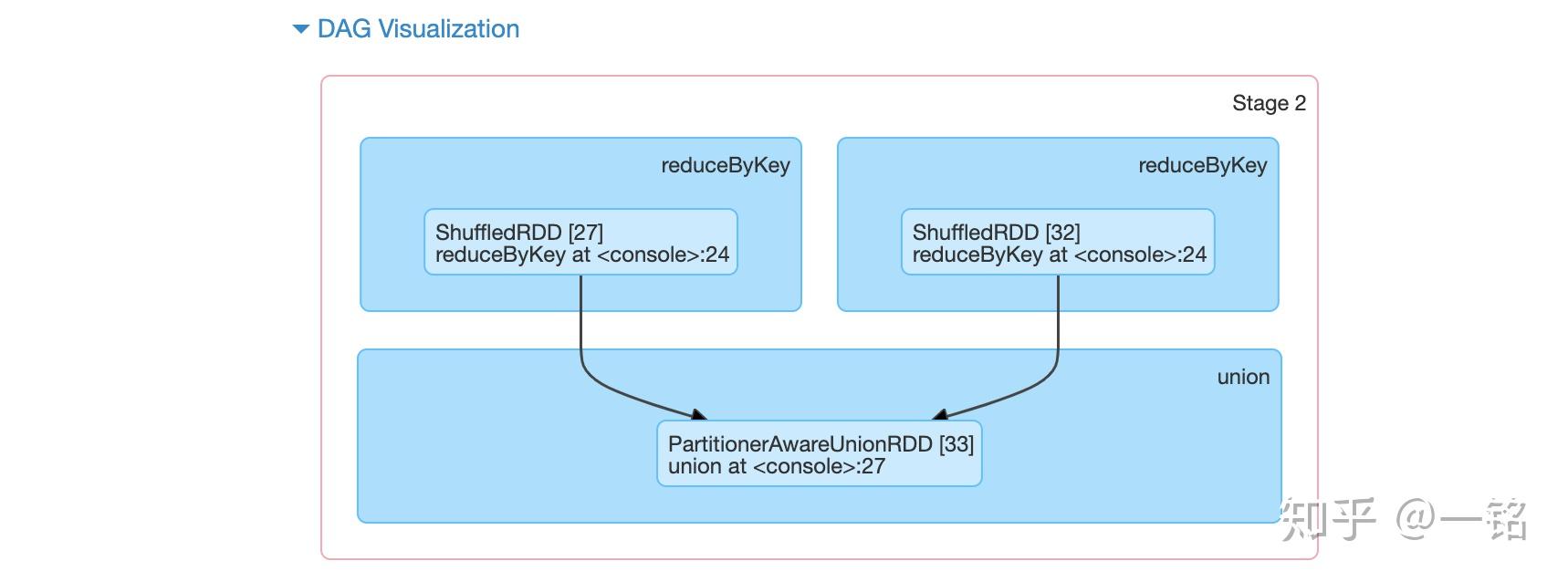 DAG Visualization

Stage 2

reduceByKey

ShuffledRDD [27]
reduceByKey at <console>:24

reduceByKey

ShuffledRDD [32]
reduceByKey at <console>:24

union

PartitionerAwareUnionRDD [33]
union at <console>:27

知乎 @一铭